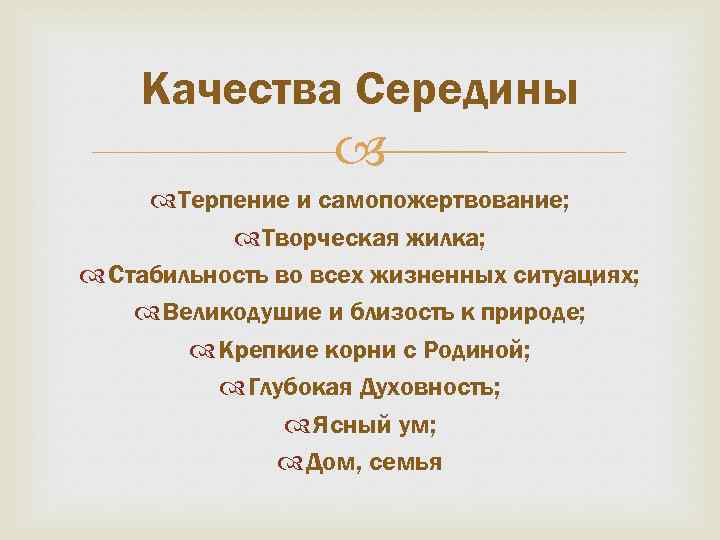 Качества Середины

Терпение и самопожертвование;

Творческая жилка;

Стабильность во всех жизненных ситуациях;

Великодушие и близость к природе;

Крепкие корни с Родиной;

Глубокая Духовность;

Ясный ум;

Дом, семья